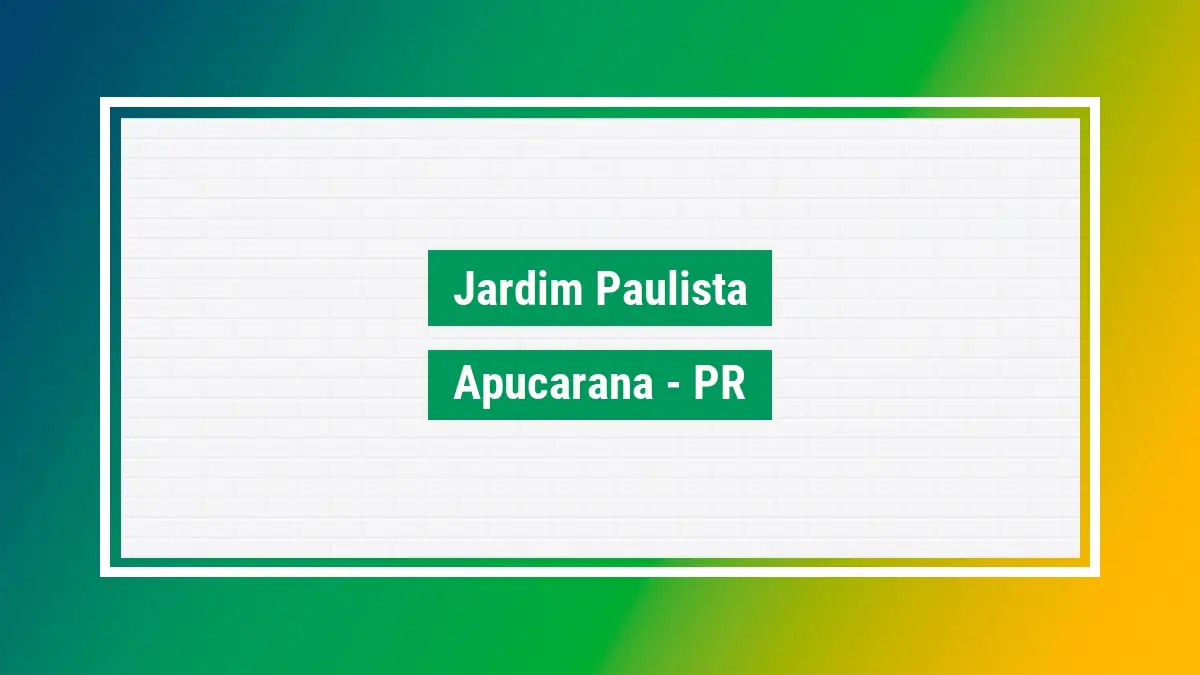 Jardim Paulista

Apucarana - PR